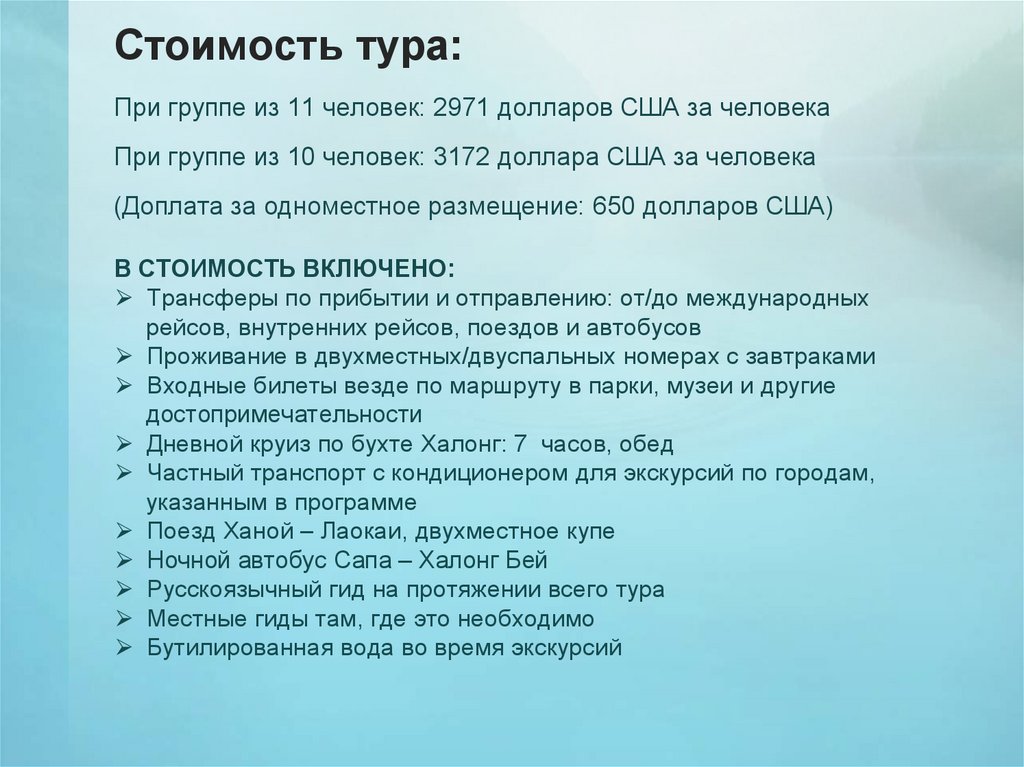 Стоимость тура:

При группе из 11 человек: 2971 долларов США за человека

При группе из 10 человек: 3172 доллара США за человека

(Доплата за одноместное размещение: 650 долларов США)

В СТОИМОСТЬ ВКЛЮЧЕНО:
➢ Трансферы по прибытии и отправлению: от/до международных рейсов, внутренних рейсов, поездов и автобусов
➢ Проживание в двухместных/двуспальных номерах с завтраками
➢ Входные билеты везде по маршруту в парки, музеи и другие достопримечательности
➢ Дневной круиз по бухте Халонг: 7 часов, обед
➢ Частный транспорт с кондиционером для экскурсий по городам, указанным в программе
➢ Поезд Ханой – Лаокаи, двухместное купе
➢ Ночной автобус Сапа – Халонг Бей
➢ Русскоязычный гид на протяжении всего тура
➢ Местные гиды там, где это необходимо
➢ Бутилированная вода во время экскурсий